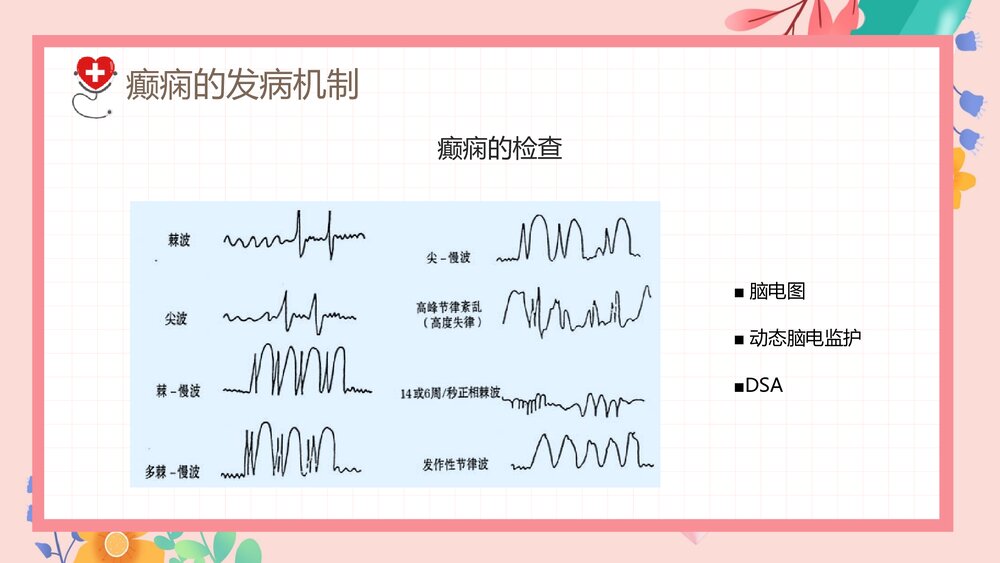 癫痫的发病机制

癫痫的检查

棘波

尖波

棘－慢波

多棘－慢波

尖－慢波

高峰节律紊乱
（高度失律）

14或6周/秒正相棘波

发作性节律波

■ 脑电图

■ 动态脑电监护

■DSA